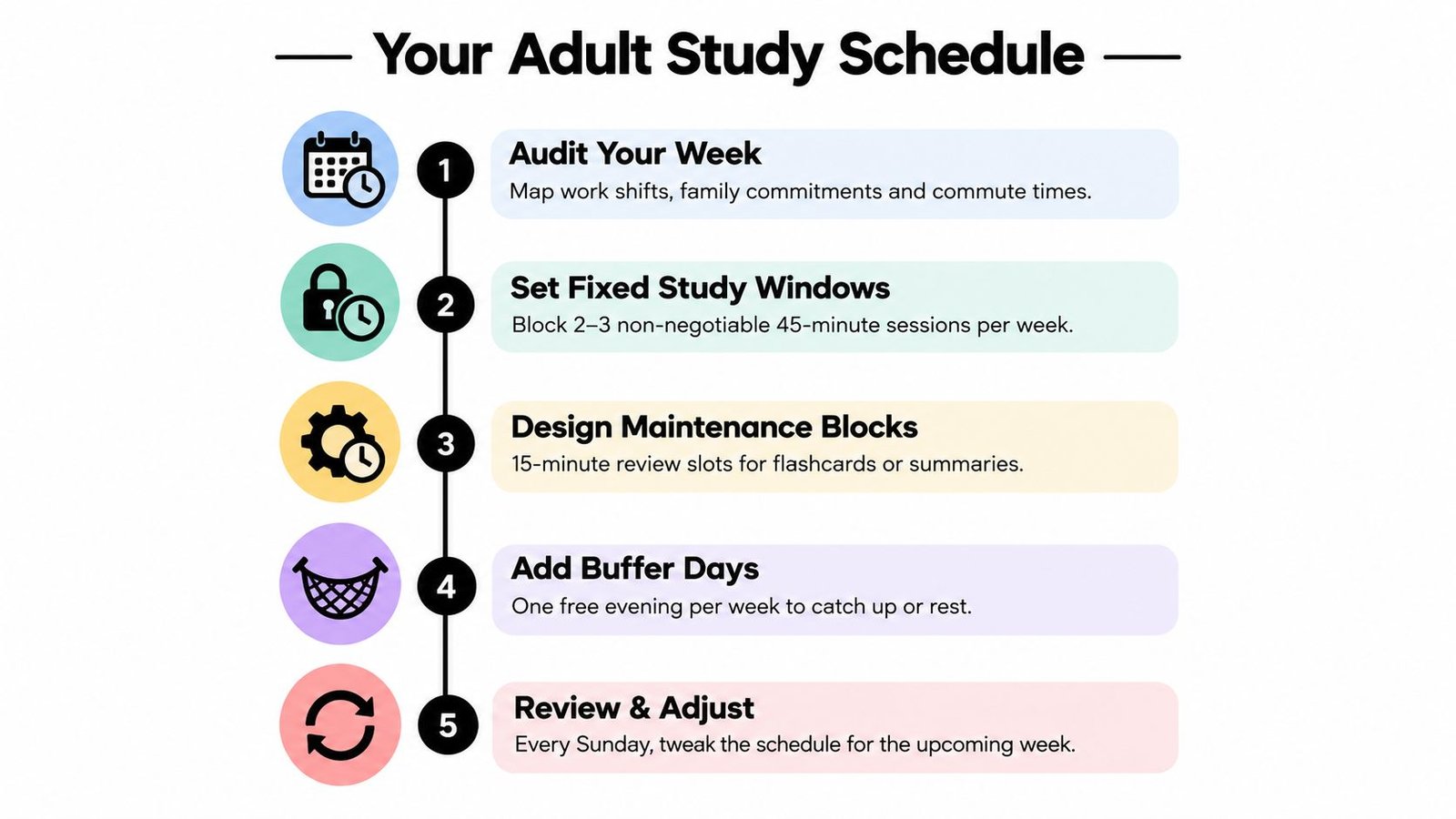 Your Adult Study Schedule

1
Audit Your Week
Map work shifts, family commitments and commute times.

2
Set Fixed Study Windows
Block 2–3 non-negotiable 45-minute sessions per week.

3
Design Maintenance Blocks
15-minute review slots for flashcards or summaries.

4
Add Buffer Days
One free evening per week to catch up or rest.

5
Review & Adjust
Every Sunday, tweak the schedule for the upcoming week.